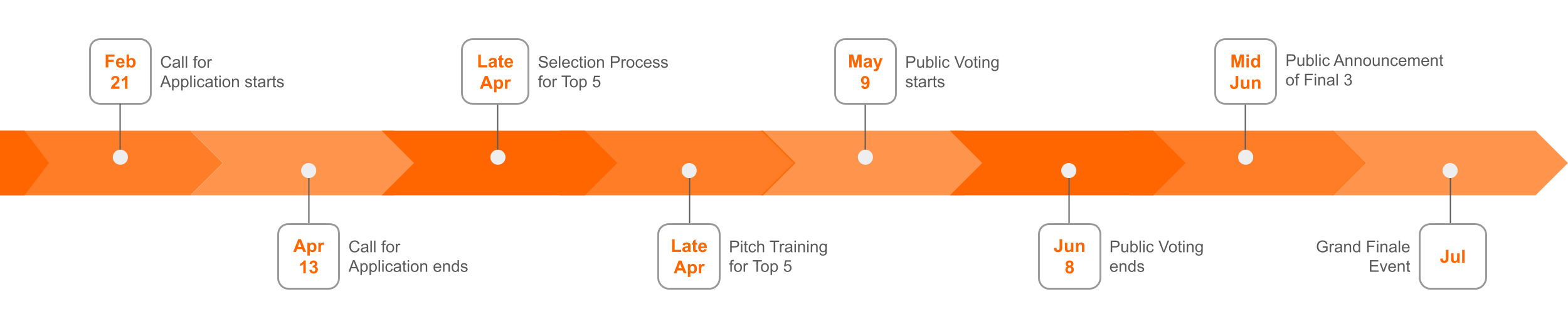 Feb 21
Call for Application starts

Apr 13
Call for Application ends

Late Apr
Selection Process for Top 5

Late Apr
Pitch Training for Top 5

May 9
Public Voting starts

Jun 8
Public Voting ends

Mid Jun
Public Announcement of Final 3

Grand Finale Event
Jul